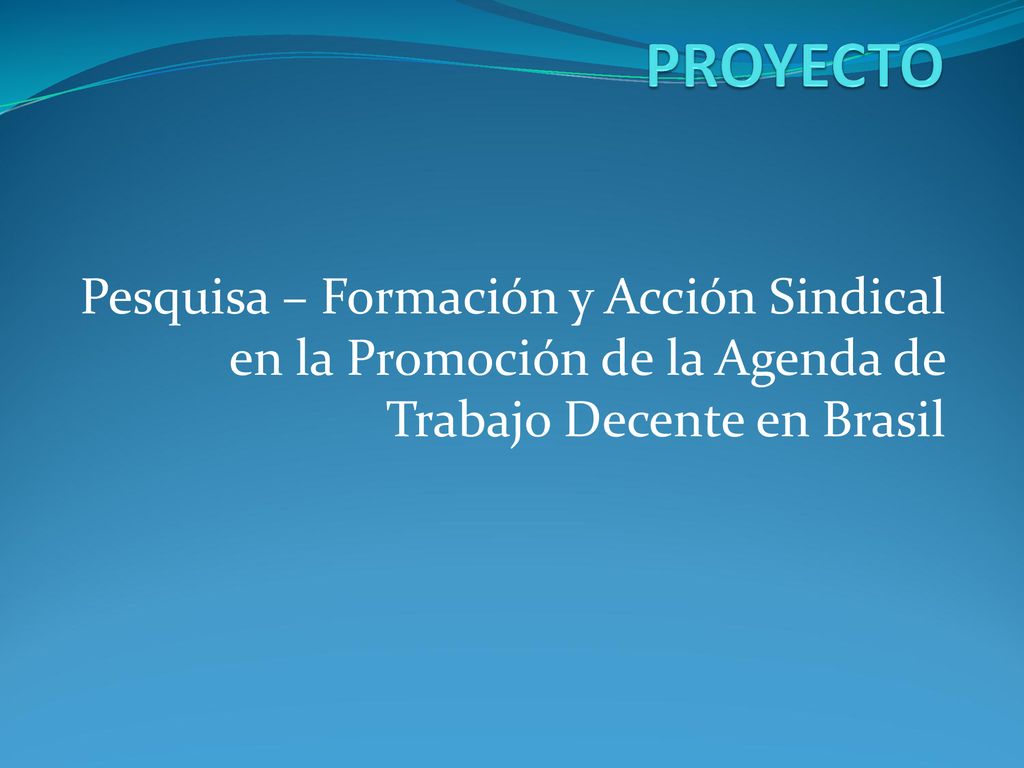 PROYECTO

Pesquisa – Formación y Acción Sindical en la Promoción de la Agenda de Trabajo Decente en Brasil